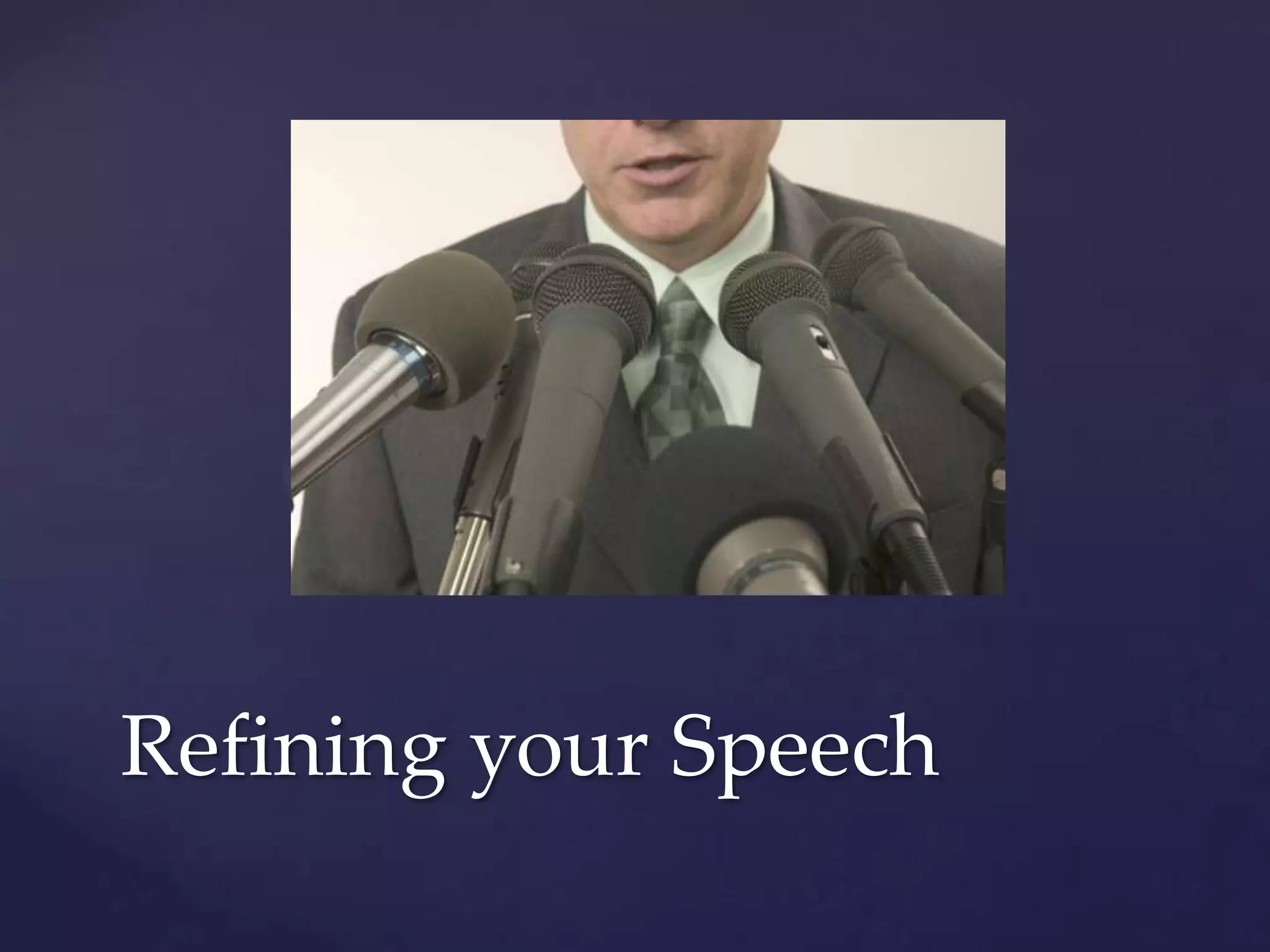 Refining your Speech